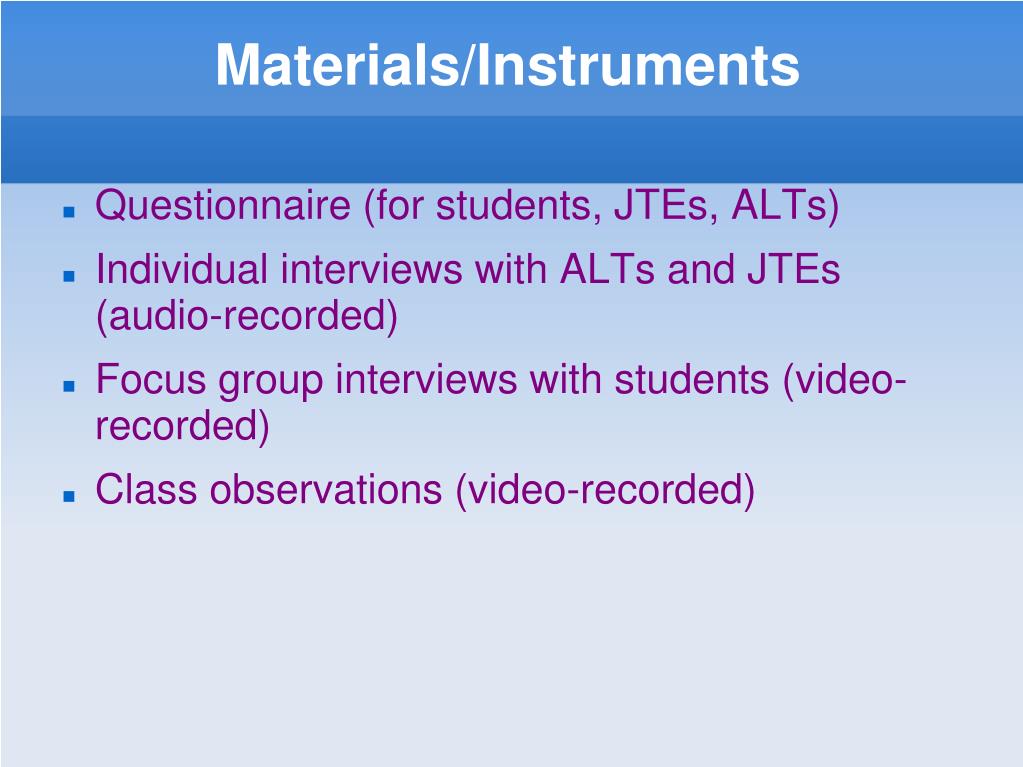 Materials/Instruments

- Questionnaire (for students, JTEs, ALTs)
- Individual interviews with ALTs and JTEs (audio-recorded)
- Focus group interviews with students (video-recorded)
- Class observations (video-recorded)